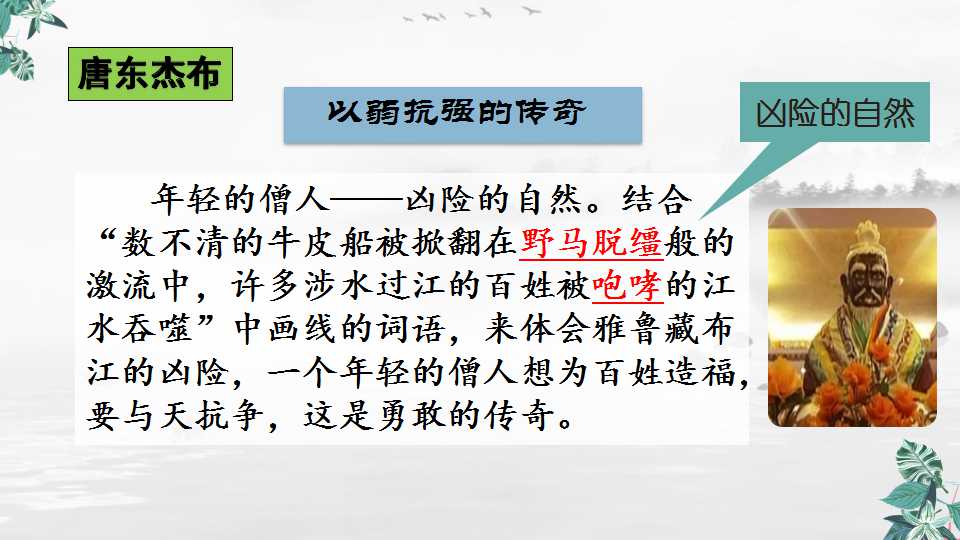 唐东杰布

以弱抗强的传奇

凶险的自然

年轻的僧人——凶险的自然。结合“数不清的牛皮船被掀翻在野马脱缰般的激流中，许多涉水过江的百姓被咆哮的江水吞噬”中画线的词语，来体会雅鲁藏布江的凶险，一个年轻的僧人想为百姓造福，要与天抗争，这是勇敢的传奇。